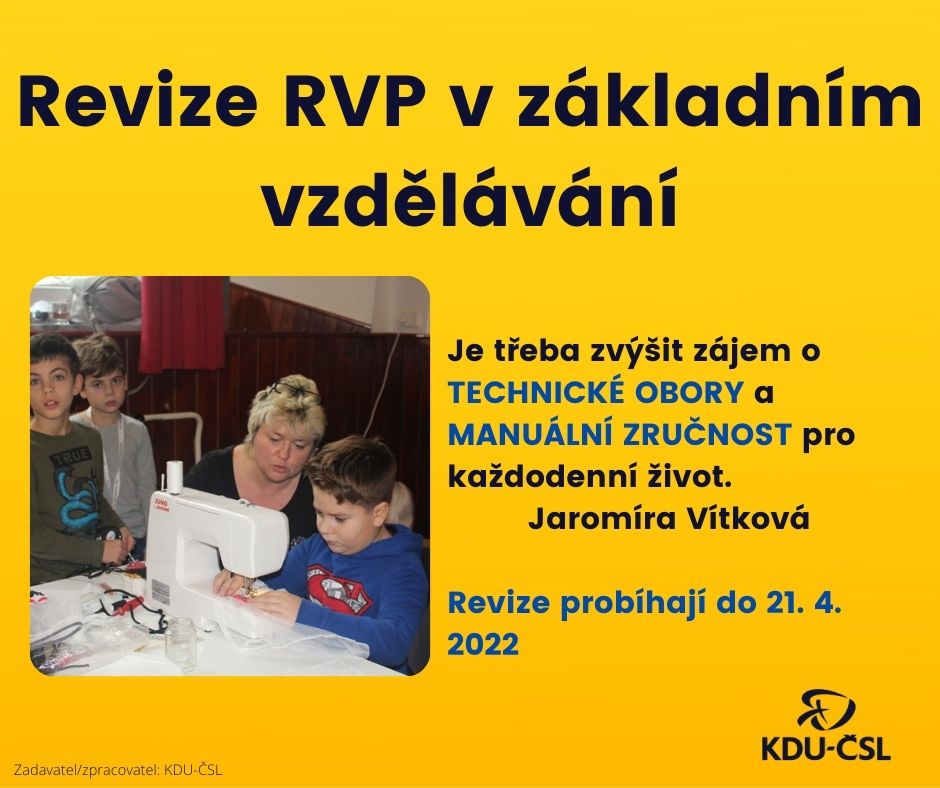 Revize RVP v základním vzdělávání

TRUE

Je třeba zvýšit zájem o TECHNICKÉ OBORY a MANUÁLNÍ ZRUČNOST pro každodenní život.
Jaromíra Vítková

Revize probíhají do 21. 4. 2022

KDU-ČSL

Zadavatel/zpracovatel: KDU-ČSL